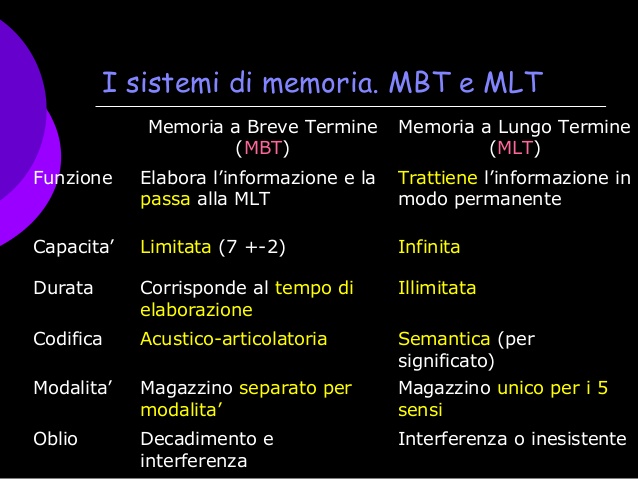 I sistemi di memoria. MBT e MLT

| | Memoria a Breve Termine (MBT) | Memoria a Lungo Termine (MLT) |
|---|---|---|
| Funzione | Elabora l’informazione e la passa alla MLT | Trattiene l’informazione in modo permanente |
| Capacita’ | Limitata (7 +-2) | Infinita |
| Durata | Corrisponde al tempo di elaborazione | Illimitata |
| Codifica | Acustico-articolatoria | Semantica (per significato) |
| Modalita’ | Magazzino separato per modalita’ | Magazzino unico per i 5 sensi |
| Oblio | Decadimento e interferenza | Interferenza o inesistente |